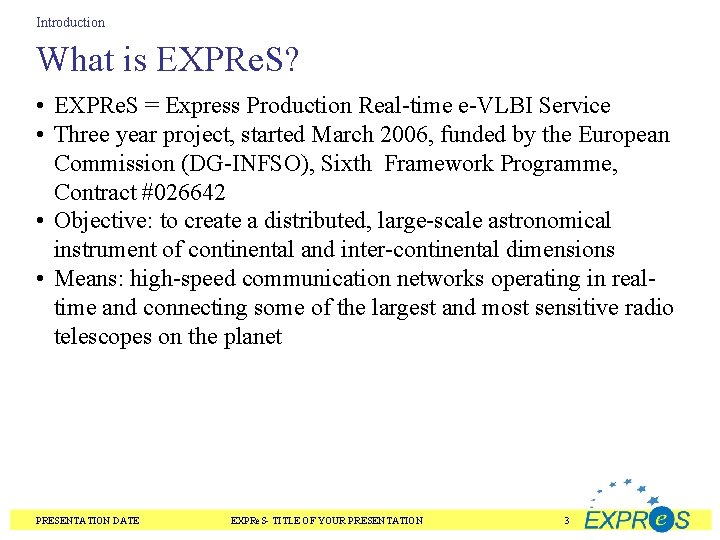 Introduction

What is EXPReS?

• EXPReS = Express Production Real-time e-VLBI Service
• Three year project, started March 2006, funded by the European Commission (DG-INFSO), Sixth Framework Programme, Contract #026642
• Objective: to create a distributed, large-scale astronomical instrument of continental and inter-continental dimensions
• Means: high-speed communication networks operating in real-time and connecting some of the largest and most sensitive radio telescopes on the planet

PRESENTATION DATE

EXPReS- TITLE OF YOUR PRESENTATION

3

EXPReS